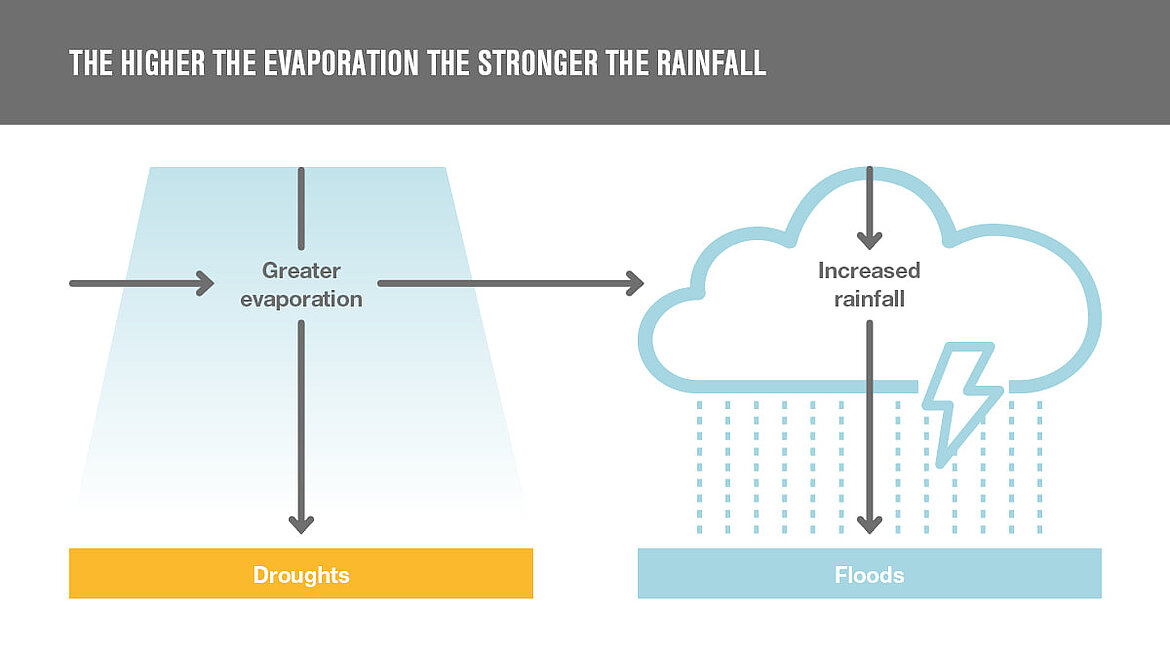 THE HIGHER THE EVAPORATION THE STRONGER THE RAINFALL

Greater evaporation

Increased rainfall

Droughts

Floods